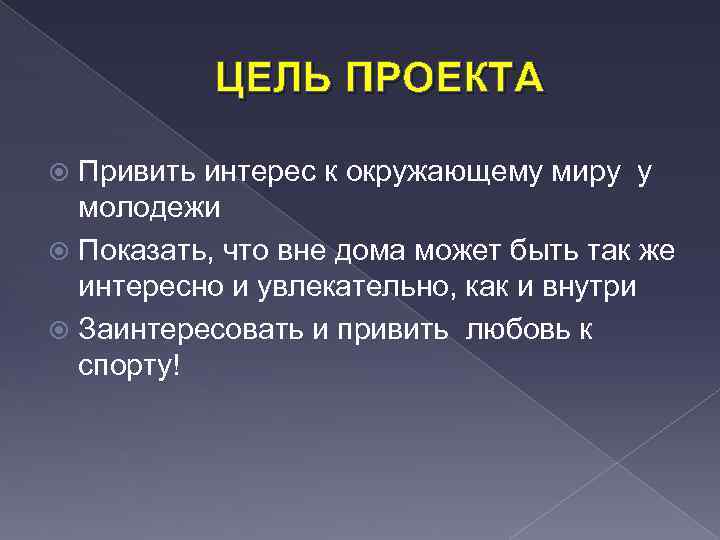 ЦЕЛЬ ПРОЕКТА

Привить интерес к окружающему миру у молодежи

Показать, что вне дома может быть так же интересно и увлекательно, как и внутри

Заинтересовать и привить любовь к спорту!